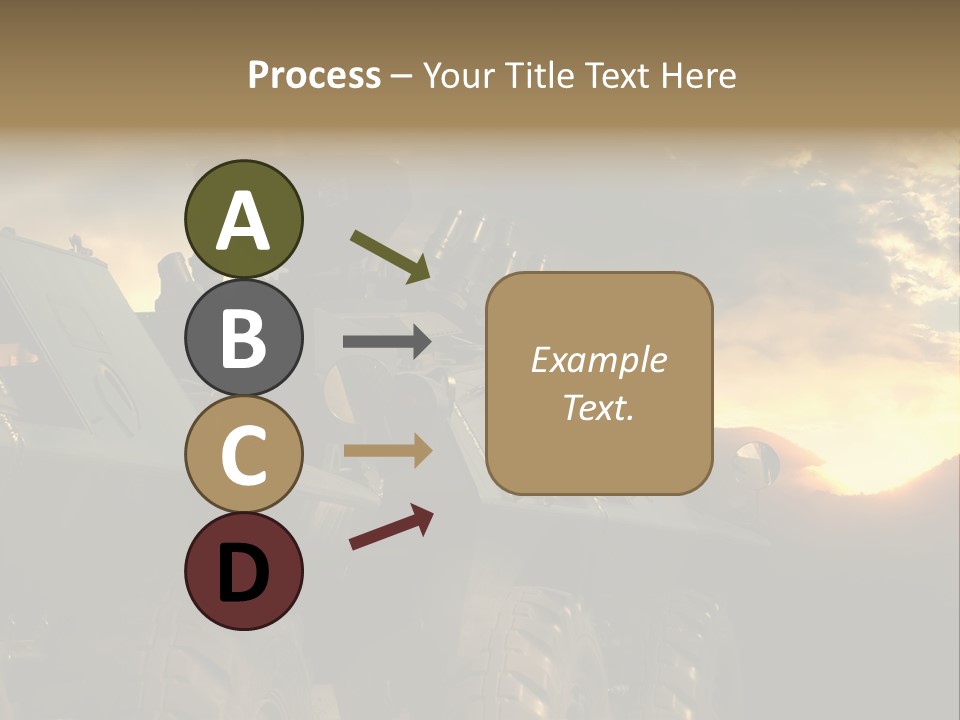 Process – Your Title Text Here

A
B
C
D

Example Text.